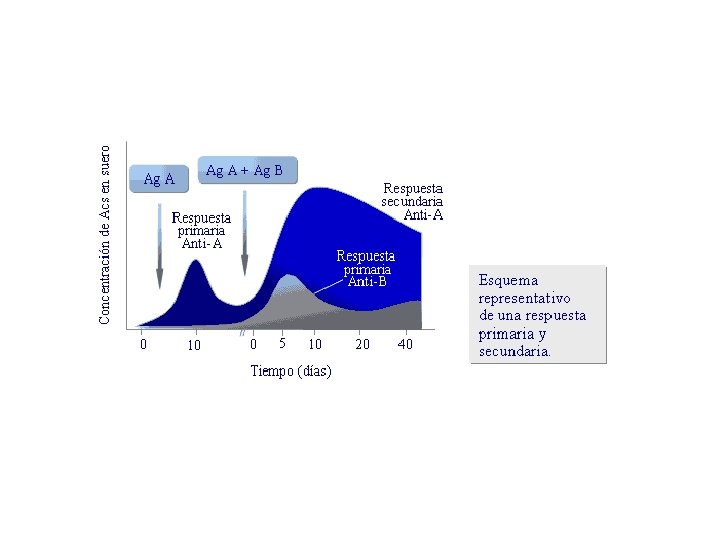 Concentración de Acs en suero

Ag A

Ag A + Ag B

Respuesta primaria Anti- A

Respuesta secundaria Anti-A

Respuesta primaria Anti-B

0
10
0
5
10
20
40

Tiempo (días)

Esquema representativo de una respuesta primaria y secundaria.